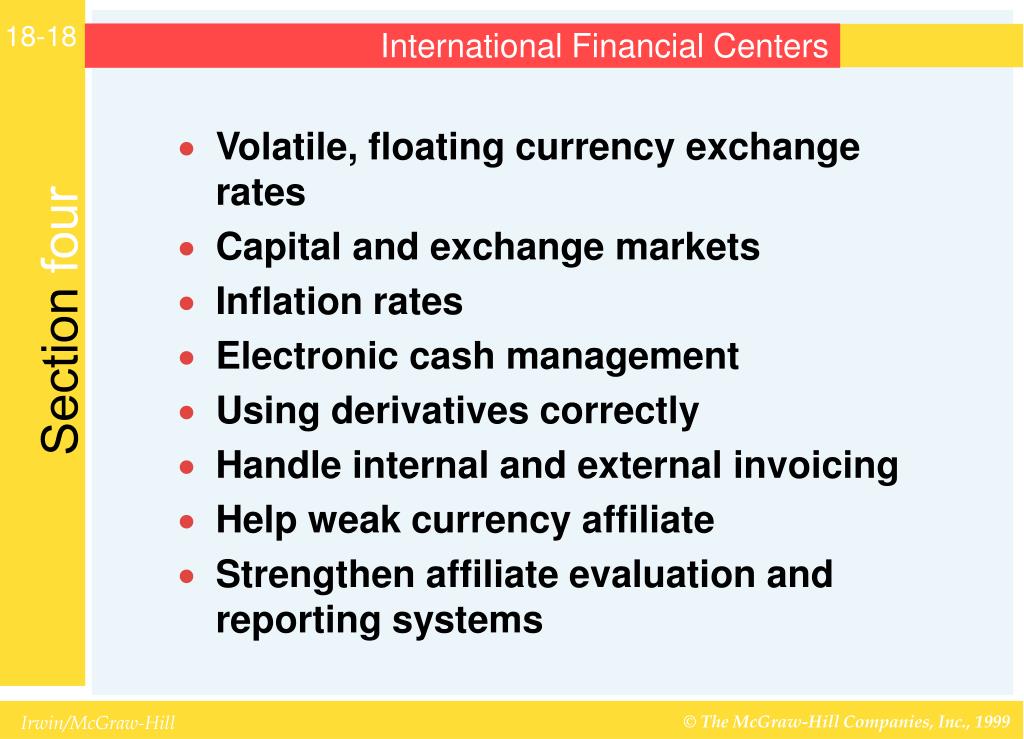 18-18

International Financial Centers

Section four

- Volatile, floating currency exchange rates
- Capital and exchange markets
- Inflation rates
- Electronic cash management
- Using derivatives correctly
- Handle internal and external invoicing
- Help weak currency affiliate
- Strengthen affiliate evaluation and reporting systems

Irwin/McGraw-Hill

© The McGraw-Hill Companies, Inc., 1999